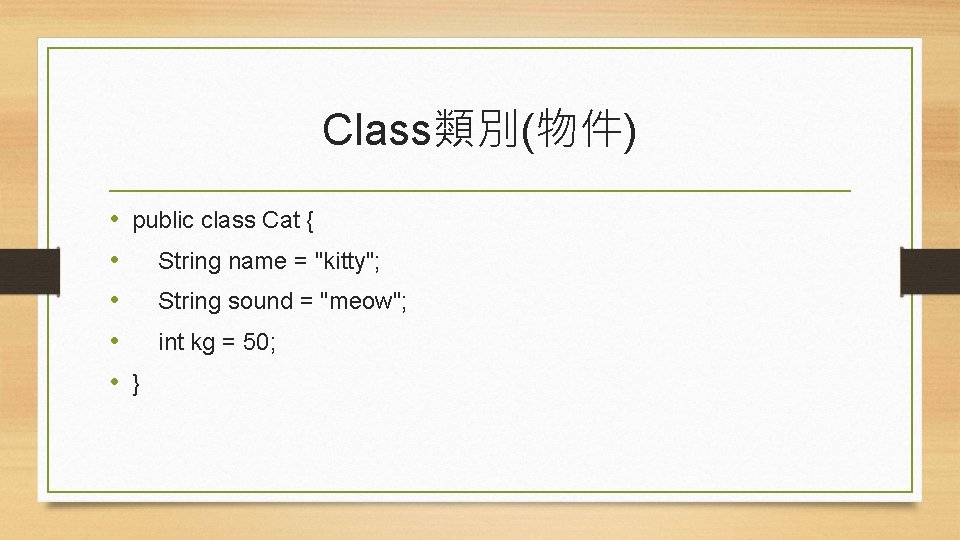 Class類別(物件)

• public class Cat {
• String name = "kitty";
• String sound = "meow";
• int kg = 50;
• }